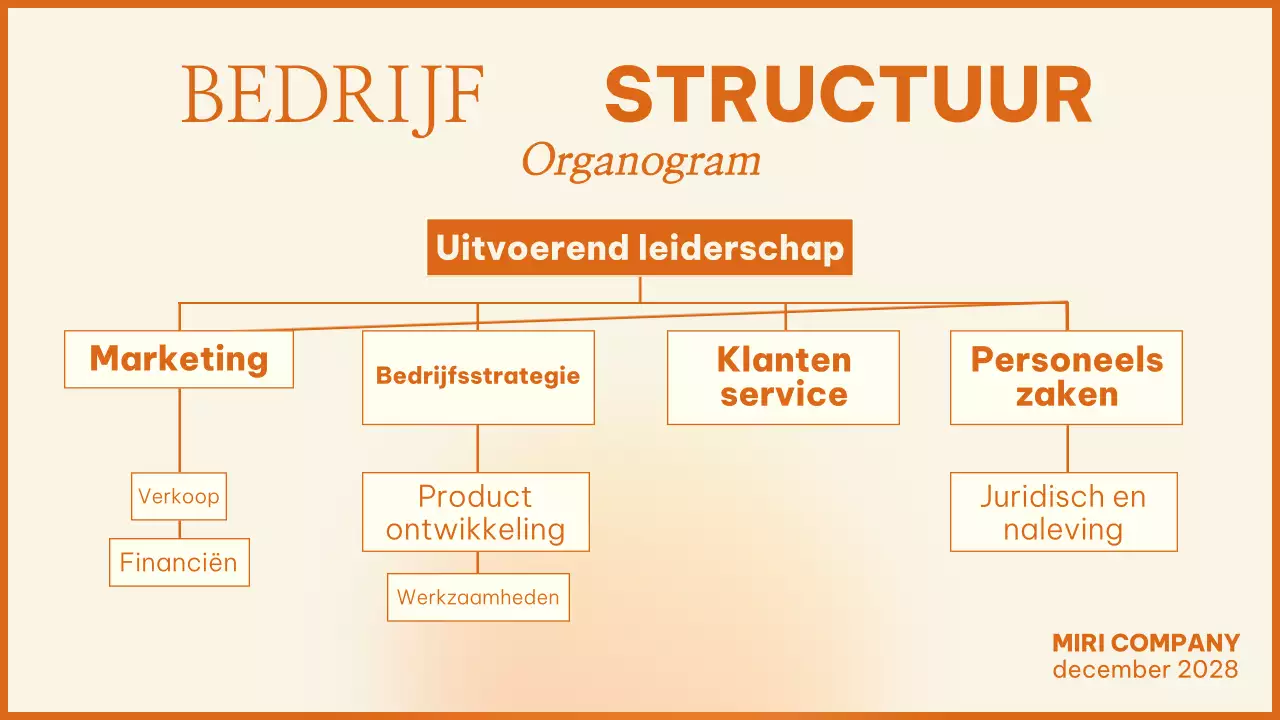 BEDRIJF STRUCTUUR
Organogram

Uitvoerend leiderschap

Marketing

Bedrijfsstrategie

Klanten service

Personeels zaken

Verkoop

Financiën

Product ontwikkeling

Werkzaamheden

Juridisch en naleving

MIRI COMPANY
december 2028